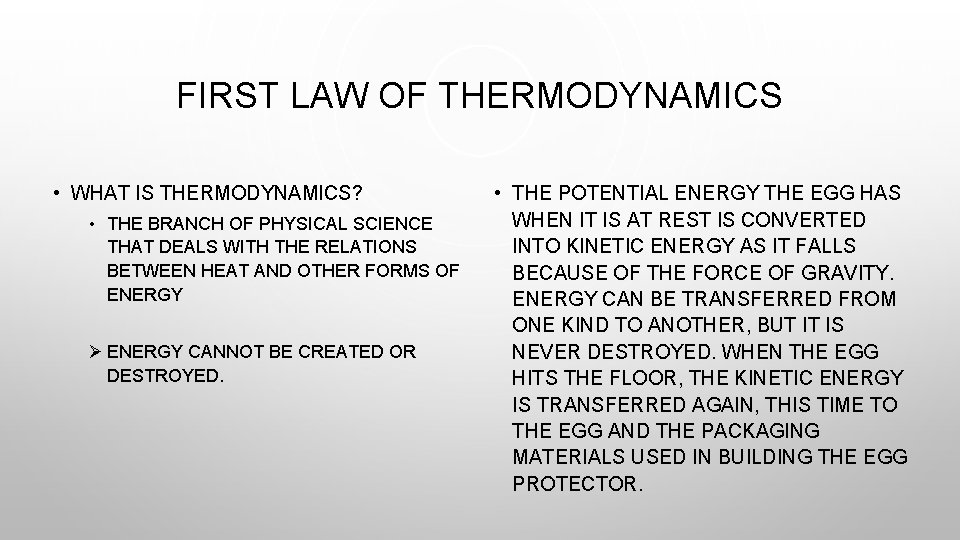 FIRST LAW OF THERMODYNAMICS

• WHAT IS THERMODYNAMICS?

• THE BRANCH OF PHYSICAL SCIENCE THAT DEALS WITH THE RELATIONS BETWEEN HEAT AND OTHER FORMS OF ENERGY

➢ ENERGY CANNOT BE CREATED OR DESTROYED.

• THE POTENTIAL ENERGY THE EGG HAS WHEN IT IS AT REST IS CONVERTED INTO KINETIC ENERGY AS IT FALLS BECAUSE OF THE FORCE OF GRAVITY. ENERGY CAN BE TRANSFERRED FROM ONE KIND TO ANOTHER, BUT IT IS NEVER DESTROYED. WHEN THE EGG HITS THE FLOOR, THE KINETIC ENERGY IS TRANSFERRED AGAIN, THIS TIME TO THE EGG AND THE PACKAGING MATERIALS USED IN BUILDING THE EGG PROTECTOR.